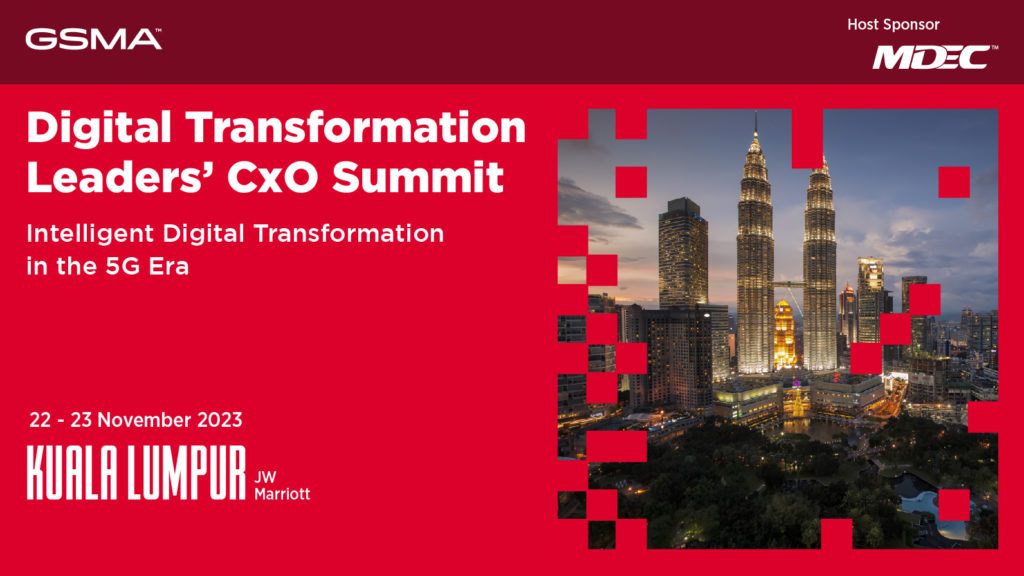 GSMA™

Host Sponsor

MDEC™

Digital Transformation Leaders' CxO Summit

Intelligent Digital Transformation in the 5G Era

22 - 23 November 2023

KUALA LUMPUR JW Marriott